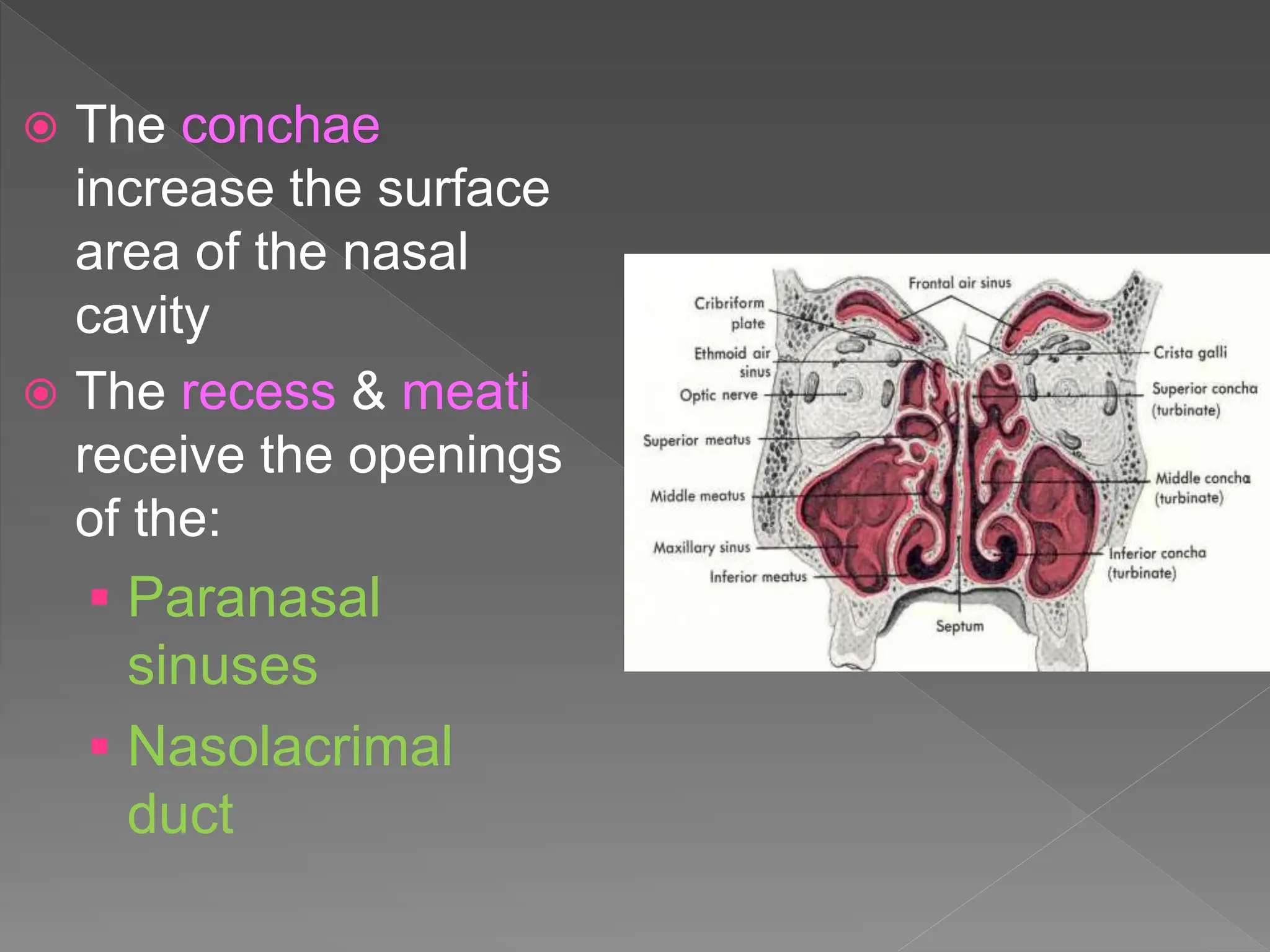 The conchae increase the surface area of the nasal cavity

The recess & meati receive the openings of the:

Paranasal sinuses

Nasolacrimal duct

Frontal air sinus
Cribriform plate
Ethmoid air sinus
Optic nerve
Superior meatus
Middle meatus
Maxillary sinus
Inferior meatus
Septum
Crista galli
Superior concha (turbinate)
Middle concha (turbinate)
Inferior concha (turbinate)